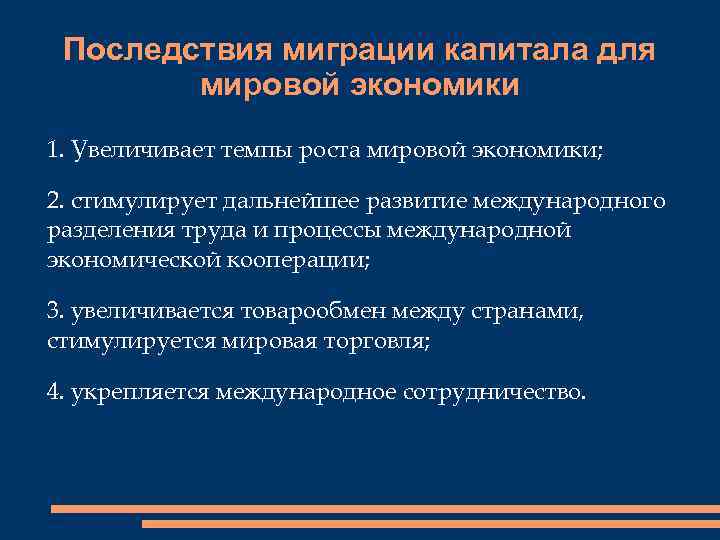 Последствия миграции капитала для мировой экономики

1. Увеличивает темпы роста мировой экономики;

2. стимулирует дальнейшее развитие международного разделения труда и процессы международной экономической кооперации;

3. увеличивается товарообмен между странами, стимулируется мировая торговля;

4. укрепляется международное сотрудничество.